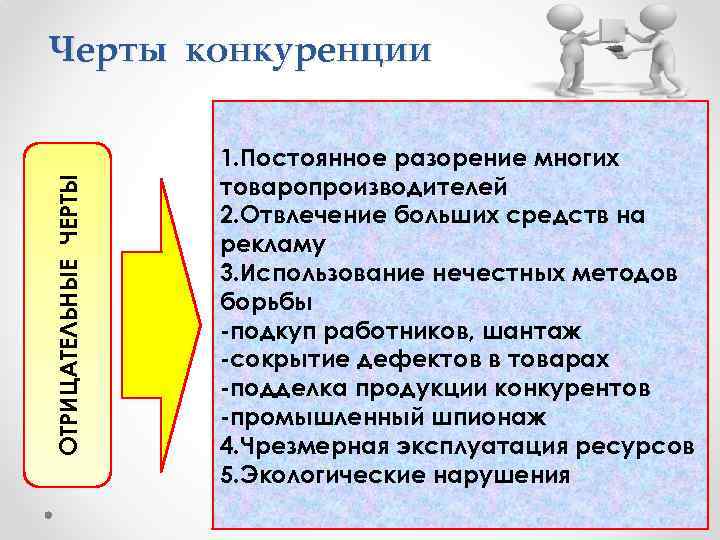 Черты конкуренции

ОТРИЦАТЕЛЬНЫЕ ЧЕРТЫ

1.Постоянное разорение многих товаропроизводителей
2.Отвлечение больших средств на рекламу
3.Использование нечестных методов борьбы
-подкуп работников, шантаж
-сокрытие дефектов в товарах
-подделка продукции конкурентов
-промышленный шпионаж
4.Чрезмерная эксплуатация ресурсов
5.Экологические нарушения